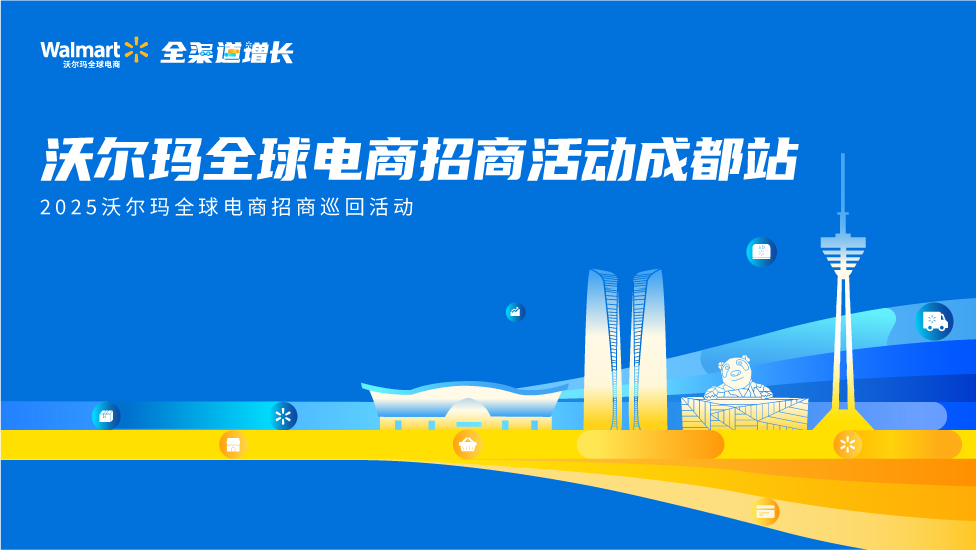 Walmart
沃尔玛全球电商
全渠道增长

沃尔玛全球电商招商活动成都站
2025沃尔玛全球电商招商巡回活动